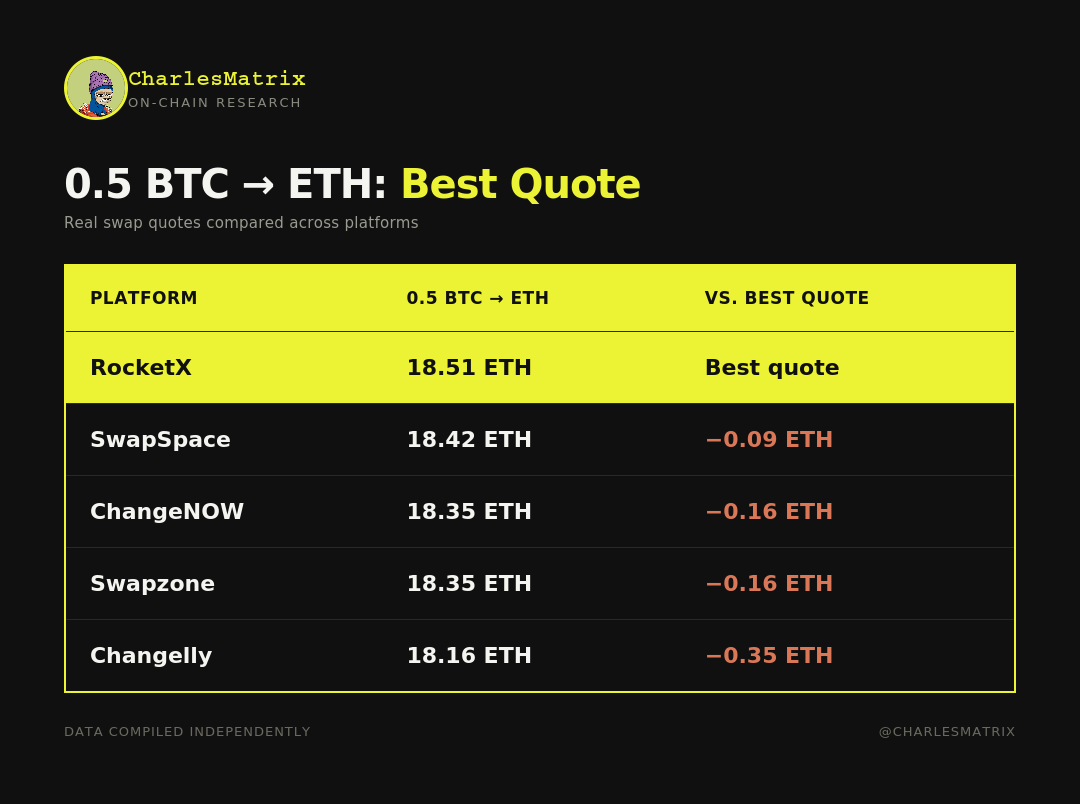 CharlesMatrix
ON-CHAIN RESEARCH

0.5 BTC → ETH: Best Quote

Real swap quotes compared across platforms

| PLATFORM | 0.5 BTC → ETH | VS. BEST QUOTE |
|---|---|---|
| RocketX | 18.51 ETH | Best quote |
| SwapSpace | 18.42 ETH | −0.09 ETH |
| ChangeNOW | 18.35 ETH | −0.16 ETH |
| Swapzone | 18.35 ETH | −0.16 ETH |
| Changelly | 18.16 ETH | −0.35 ETH |

DATA COMPILED INDEPENDENTLY

@CHARLESMATRIX